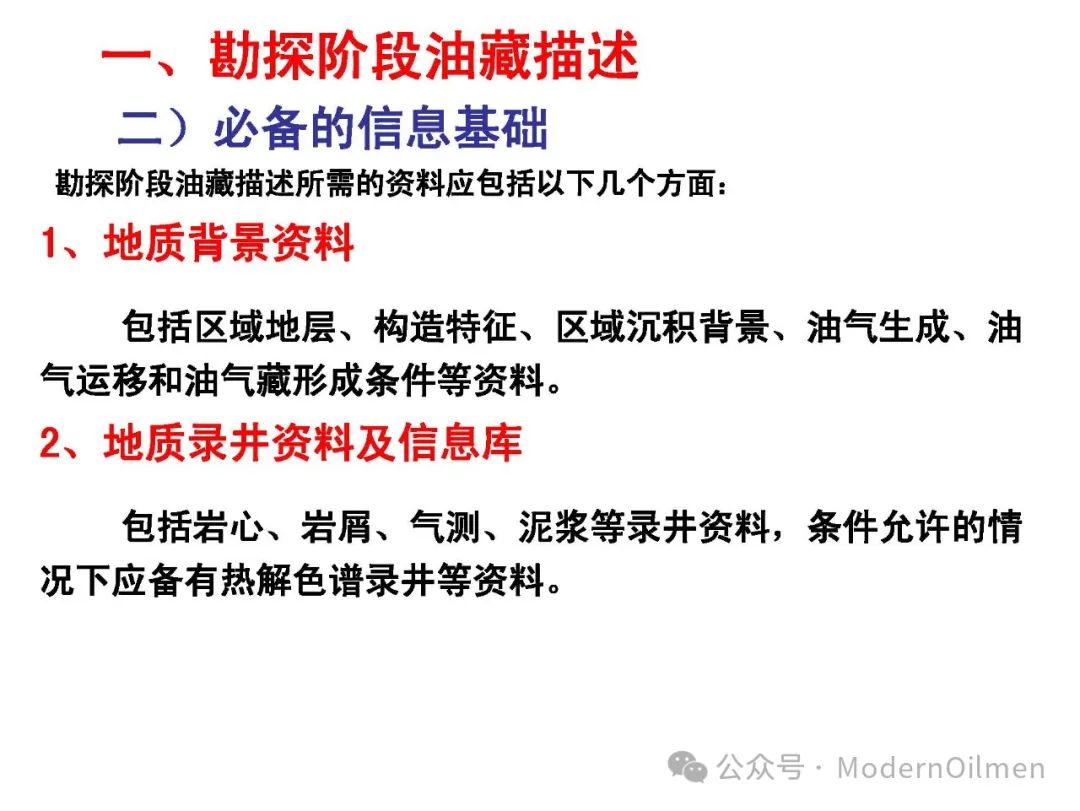 一、勘探阶段油藏描述

二）必备的信息基础

勘探阶段油藏描述所需的资料应包括以下几个方面：

1、地质背景资料

包括区域地层、构造特征、区域沉积背景、油气生成、油气运移和油气藏形成条件等资料。

2、地质录井资料及信息库

包括岩心、岩屑、气测、泥浆等录井资料，条件允许的情况下应备有热解色谱录井等资料。

公众号 · ModernOilmen